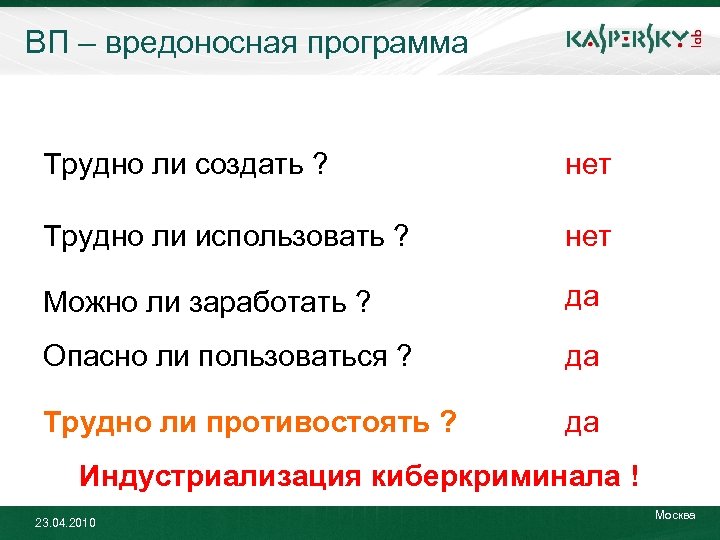 ВП – вредоносная программа

KASPERSKY lab

Трудно ли создать ? нет

Трудно ли использовать ? нет

Можно ли заработать ? да

Опасно ли пользоваться ? да

Трудно ли противостоять ? да

Индустриализация киберкриминала !

23.04.2010

Москва